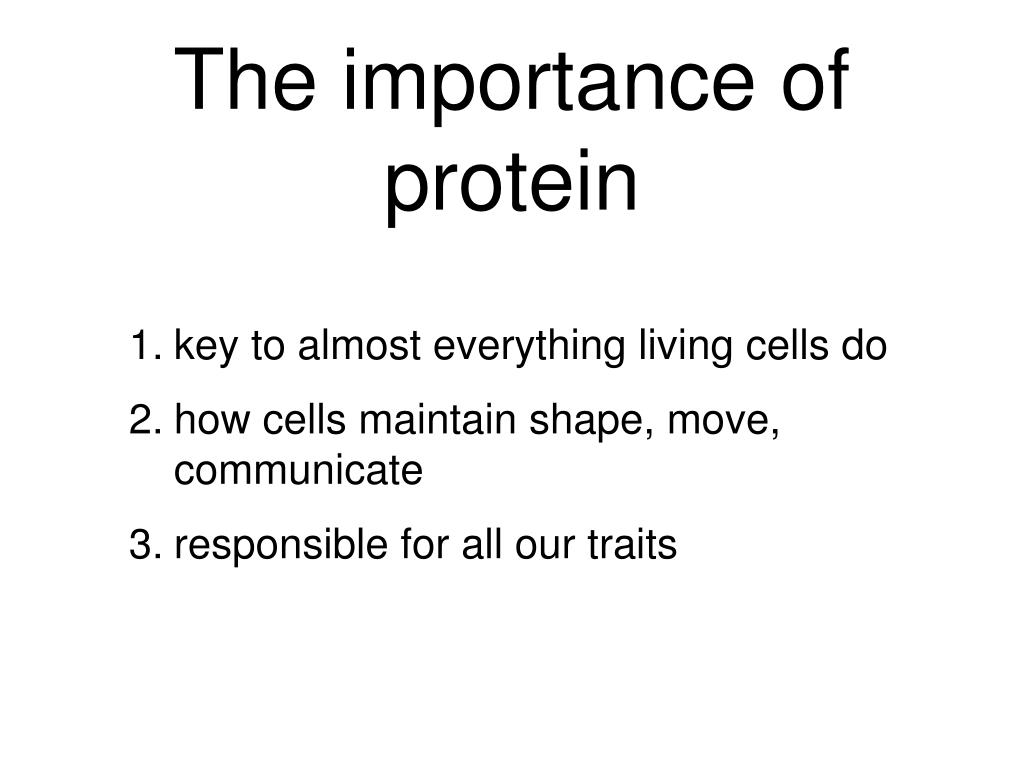 The importance of protein

1. key to almost everything living cells do
2. how cells maintain shape, move, communicate
3. responsible for all our traits